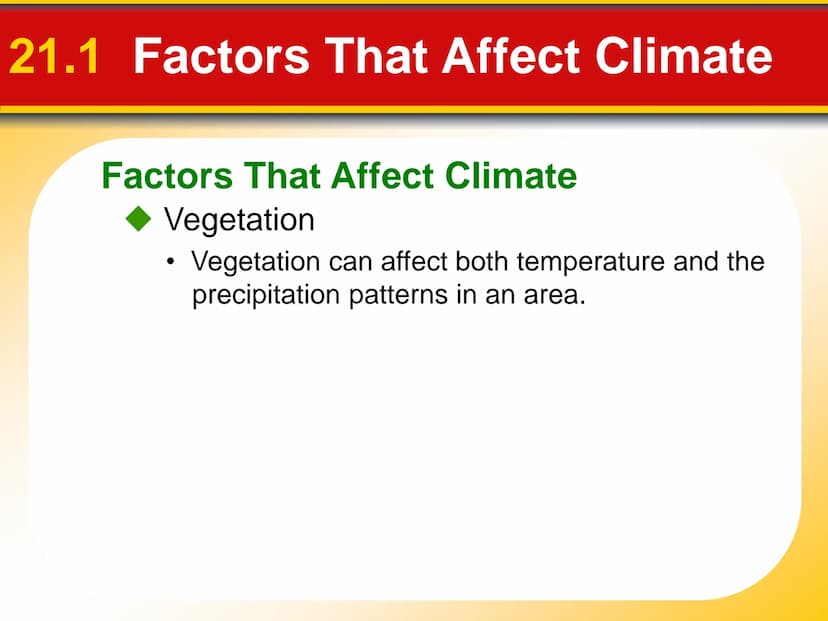 21.1 Factors That Affect Climate

Factors That Affect Climate

◆ Vegetation

• Vegetation can affect both temperature and the precipitation patterns in an area.